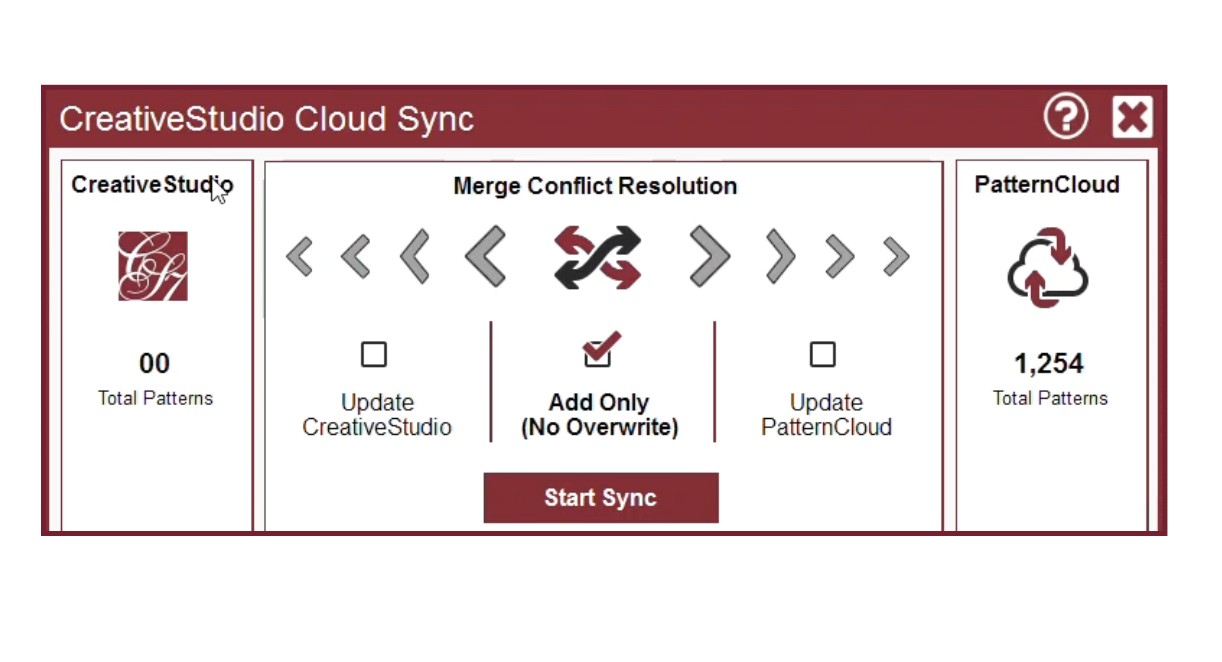 CreativeStudio Cloud Sync

CreativeStudio

00
Total Patterns

Merge Conflict Resolution

Update CreativeStudio

Add Only (No Overwrite)

Update PatternCloud

Start Sync

PatternCloud

1,254
Total Patterns